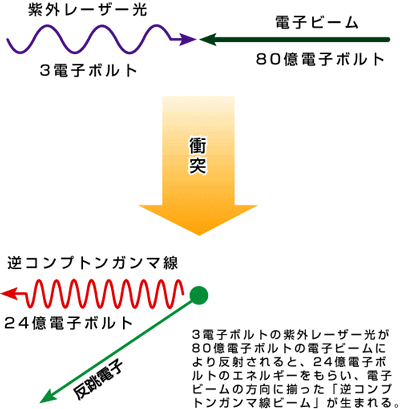 紫外レーザー光

3電子ボルト

電子ビーム

80億電子ボルト

衝突

逆コンプトンガンマ線

24億電子ボルト

反跳電子

3電子ボルトの紫外レーザー光が80億電子ボルトの電子ビームにより反射されると、24億電子ボルトのエネルギーをもらい、電子ビームの方向に揃った「逆コンプトンガンマ線ビーム」が生まれる。